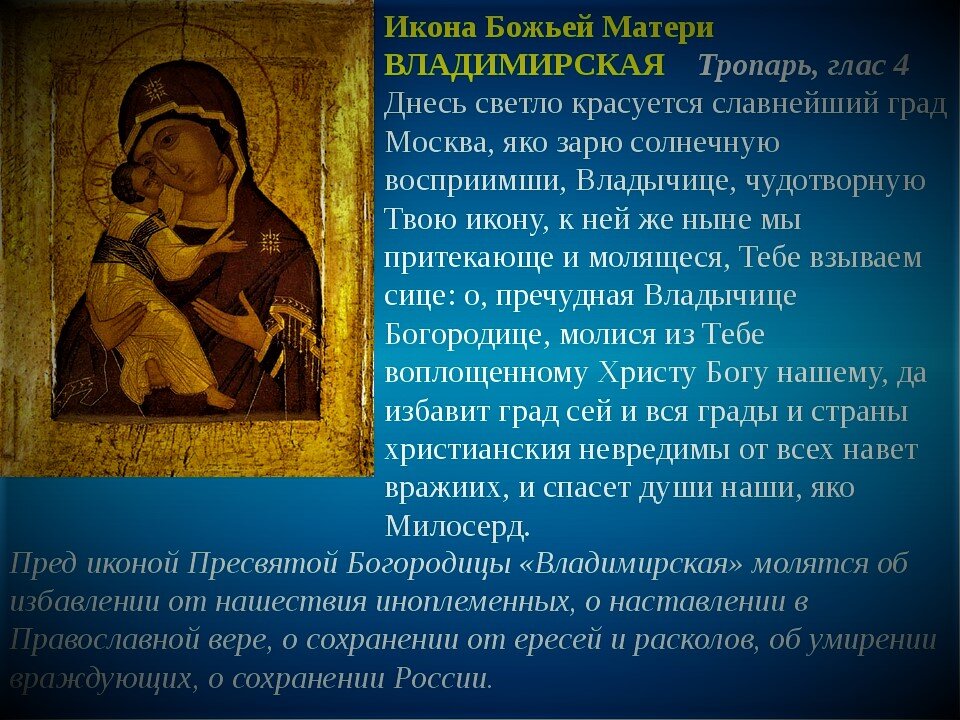 Икона Божьей Матери
ВЛАДИМИРСКАЯ Тропарь, глас 4
Днесь светло красуется славнейший град Москва, яко зарю солнечную восприимши, Владычице, чудотворную Твою икону, к ней же ныне мы притекающе и молящеся, Тебе взываем сице: о, пречудная Владычице Богородице, молися из Тебе воплощенному Христу Богу нашему, да избавит град сей и вся грады и страны христианския невредимы от всех навет вражиих, и спасет души наши, яко Милосерд.

Пред иконой Пресвятой Богородицы «Владимирская» молятся об избавлении от нашествия иноплеменных, о наставлении в Православной вере, о сохранении от ересей и расколов, об умирении враждующих, о сохранении России.